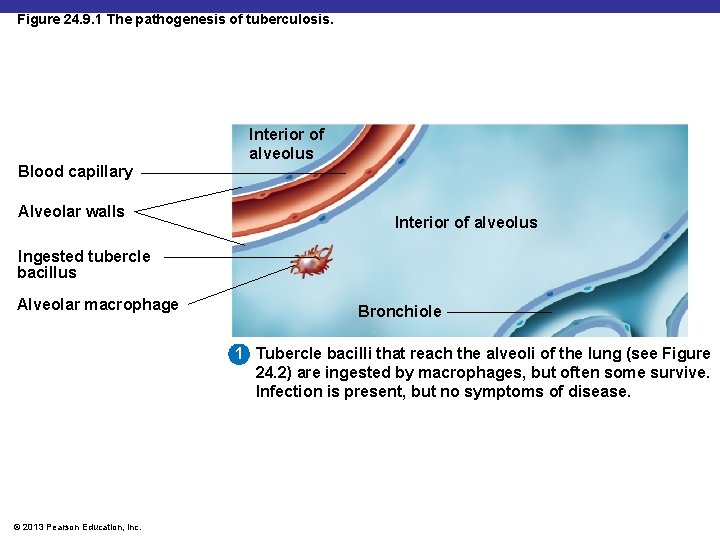 Figure 24.9.1 The pathogenesis of tuberculosis.

Interior of alveolus

Blood capillary

Alveolar walls

Interior of alveolus

Ingested tubercle bacillus

Alveolar macrophage

Bronchiole

1 Tubercle bacilli that reach the alveoli of the lung (see Figure 24.2) are ingested by macrophages, but often some survive. Infection is present, but no symptoms of disease.

© 2013 Pearson Education, Inc.